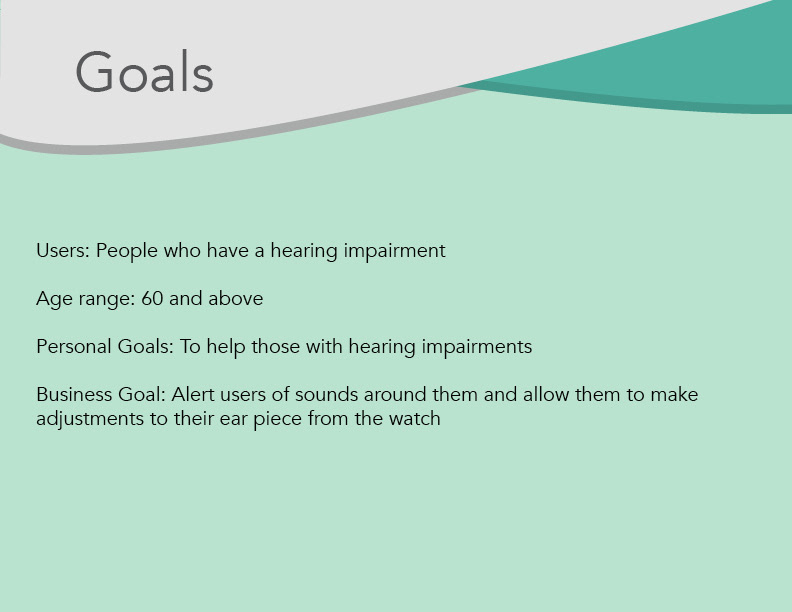 Goals

Users: People who have a hearing impairment

Age range: 60 and above

Personal Goals: To help those with hearing impairments

Business Goal: Alert users of sounds around them and allow them to make adjustments to their ear piece from the watch